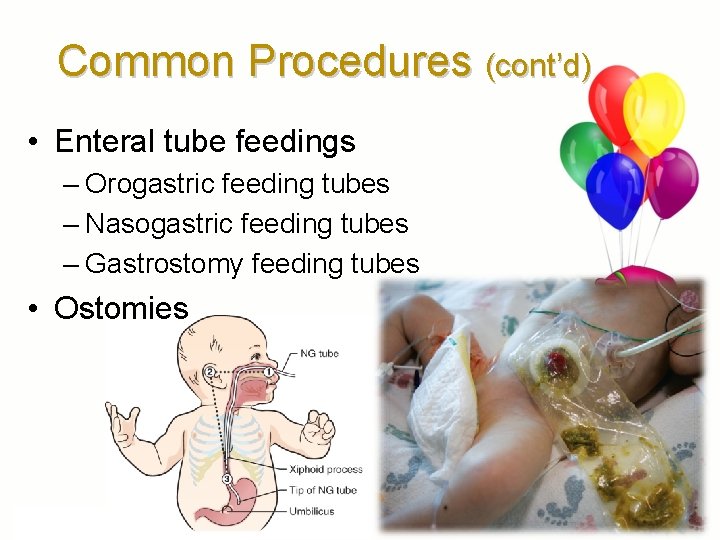 Common Procedures (cont'd)

• Enteral tube feedings
– Orogastric feeding tubes
– Nasogastric feeding tubes
– Gastrostomy feeding tubes
• Ostomies

NG tube
2
1
3
Xiphoid process
Tip of NG tube
Umbilicus